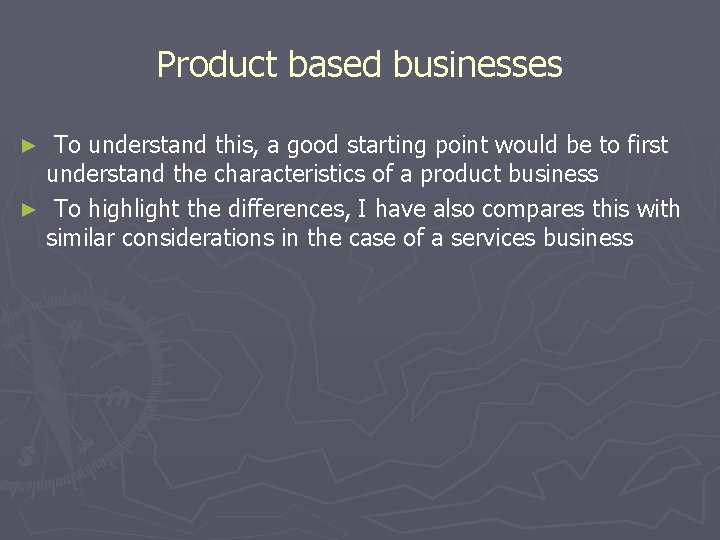 Product based businesses

► To understand this, a good starting point would be to first understand the characteristics of a product business

► To highlight the differences, I have also compares this with similar considerations in the case of a services business